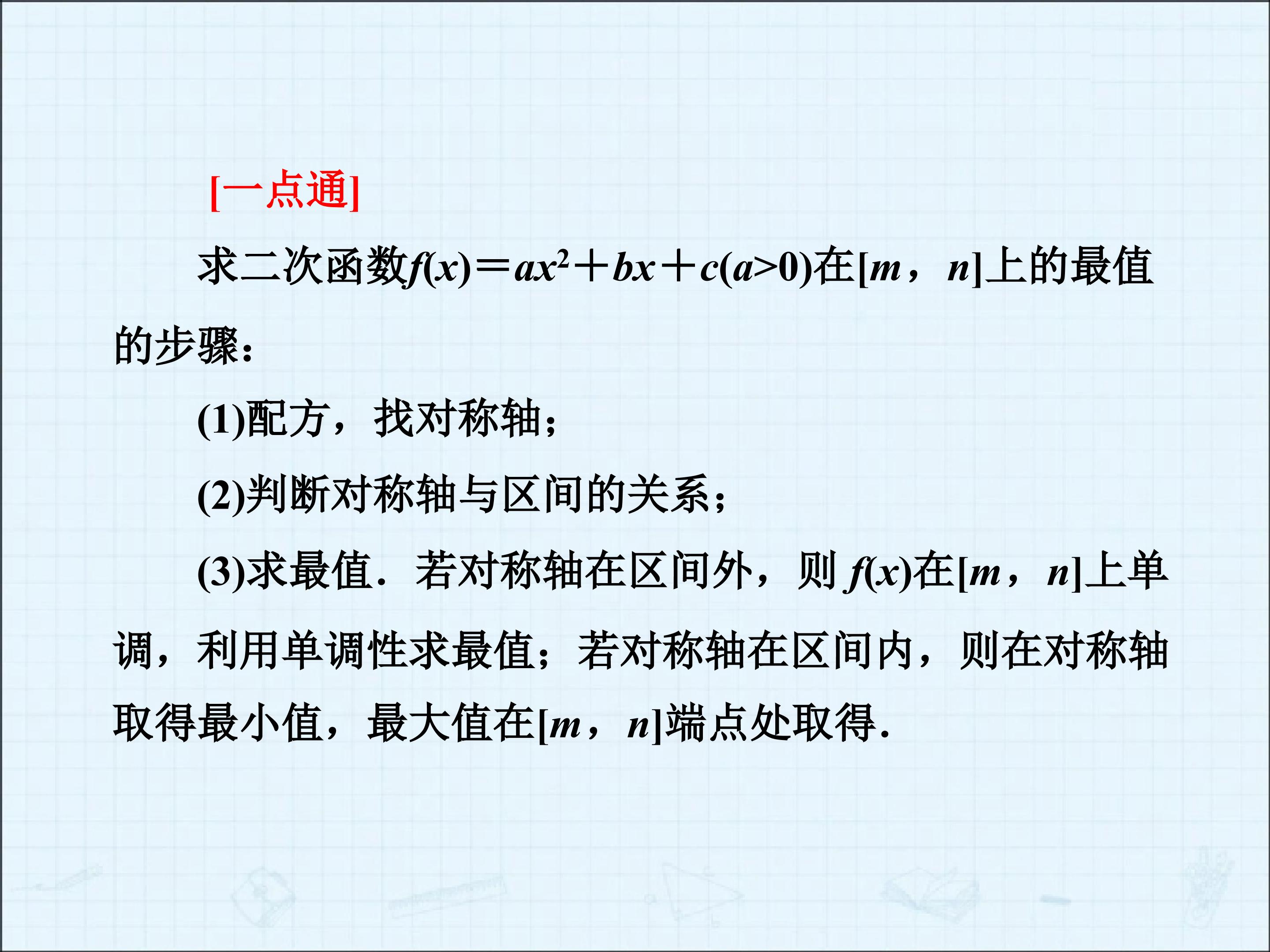 [一点通]

求二次函数$f(x)=ax^2+bx+c(a>0)$在$[m，n]$上的最值的步骤：

(1)配方，找对称轴；

(2)判断对称轴与区间的关系；

(3)求最值．若对称轴在区间外，则$f(x)$在$[m，n]$上单调，利用单调性求最值；若对称轴在区间内，则在对称轴取得最小值，最大值在$[m，n]$端点处取得．